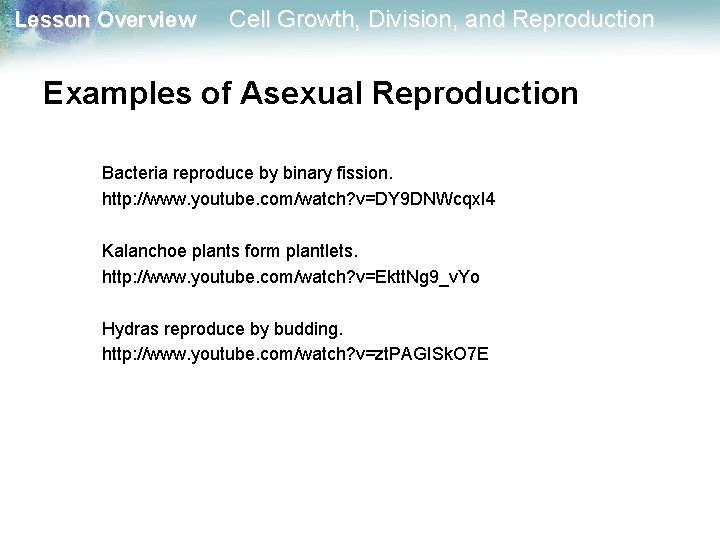 Lesson Overview Cell Growth, Division, and Reproduction

Examples of Asexual Reproduction

Bacteria reproduce by binary fission.
http://www.youtube.com/watch?v=DY9DNWcqxI4

Kalanchoe plants form plantlets.
http://www.youtube.com/watch?v=EkttNg9_vYo

Hydras reproduce by budding.
http://www.youtube.com/watch?v=ztPAGISkO7E